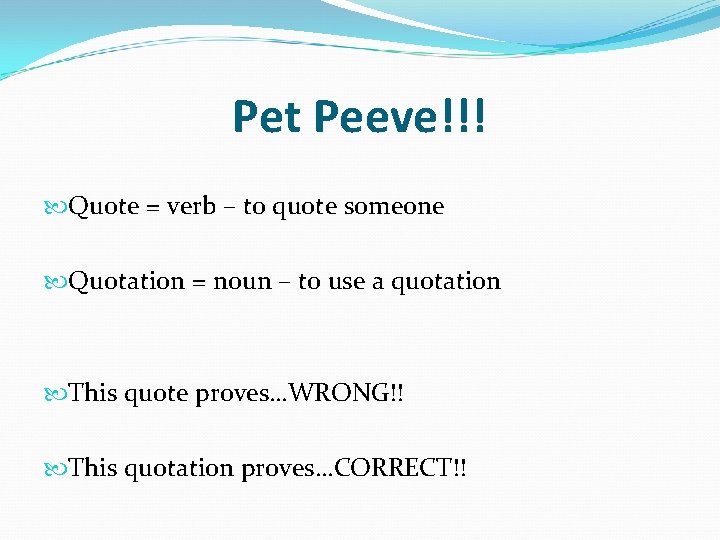 Pet Peeve!!!

Quote = verb – to quote someone

Quotation = noun – to use a quotation

This quote proves…WRONG!!

This quotation proves…CORRECT!!